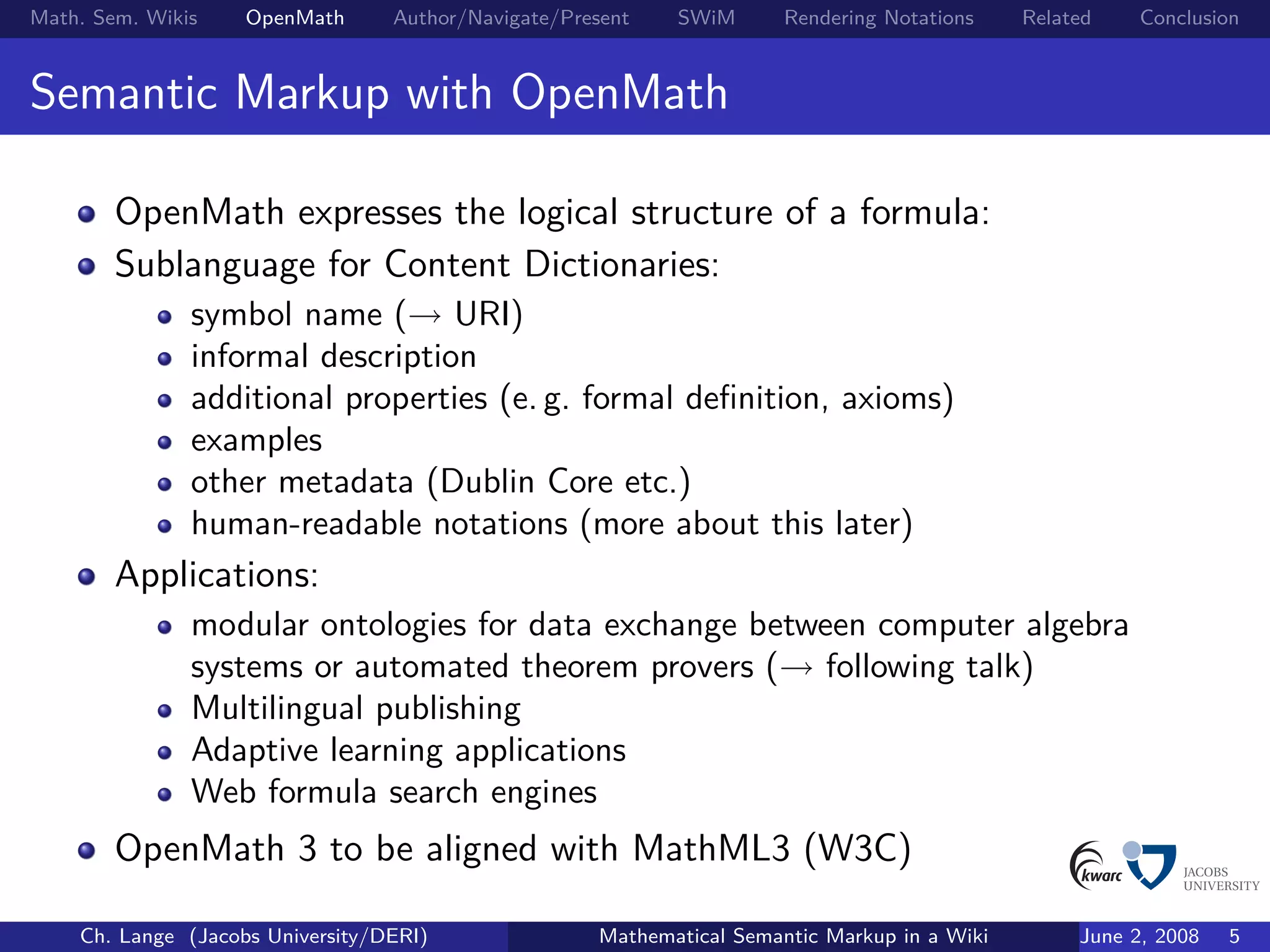 Math. Sem. Wikis OpenMath Author/Navigate/Present SWiM Rendering Notations Related Conclusion

Semantic Markup with OpenMath

- OpenMath expresses the logical structure of a formula:
- Sublanguage for Content Dictionaries:
  - symbol name ($\rightarrow$ URI)
  - informal description
  - additional properties (e. g. formal definition, axioms)
  - examples
  - other metadata (Dublin Core etc.)
  - human-readable notations (more about this later)
- Applications:
  - modular ontologies for data exchange between computer algebra systems or automated theorem provers ($\rightarrow$ following talk)
  - Multilingual publishing
  - Adaptive learning applications
  - Web formula search engines
- OpenMath 3 to be aligned with MathML3 (W3C)

kwarc JACOBS UNIVERSITY

Ch. Lange (Jacobs University/DERI) Mathematical Semantic Markup in a Wiki June 2, 2008 5